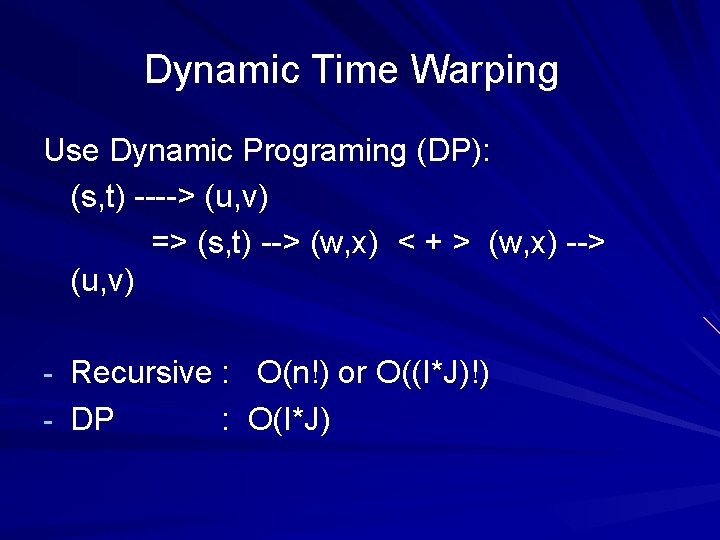 Dynamic Time Warping

Use Dynamic Programing (DP):
(s,t) ----> (u,v)
=> (s,t) --> (w,x) < + > (w,x) --> (u,v)

- Recursive : O(n!) or O((I*J)!)
- DP : O(I*J)